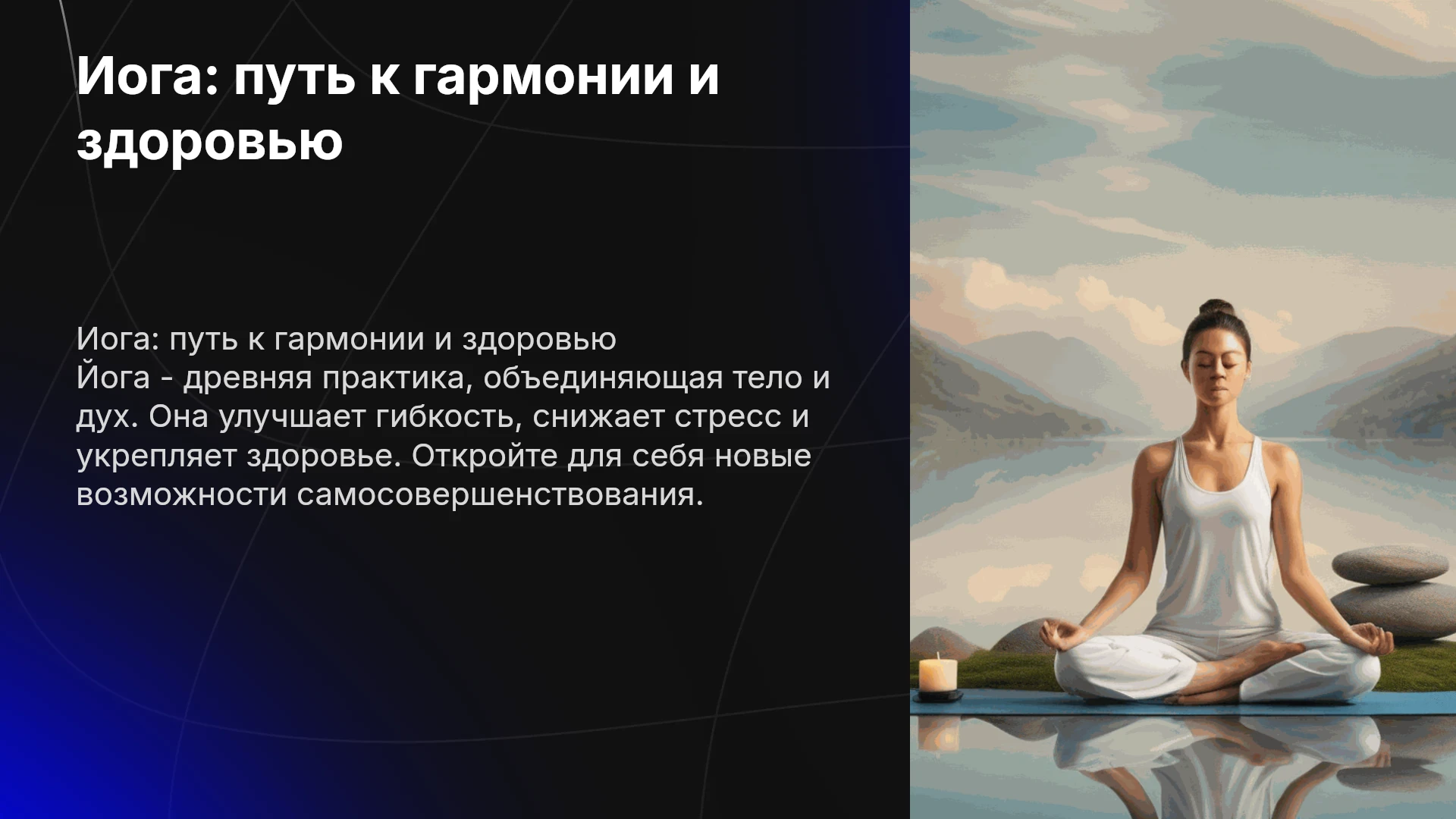 Иога: путь к гармонии и здоровью

Иога: путь к гармонии и здоровью
Йога - древняя практика, объединяющая тело и дух. Она улучшает гибкость, снижает стресс и укрепляет здоровье. Откройте для себя новые возможности самосовершенствования.